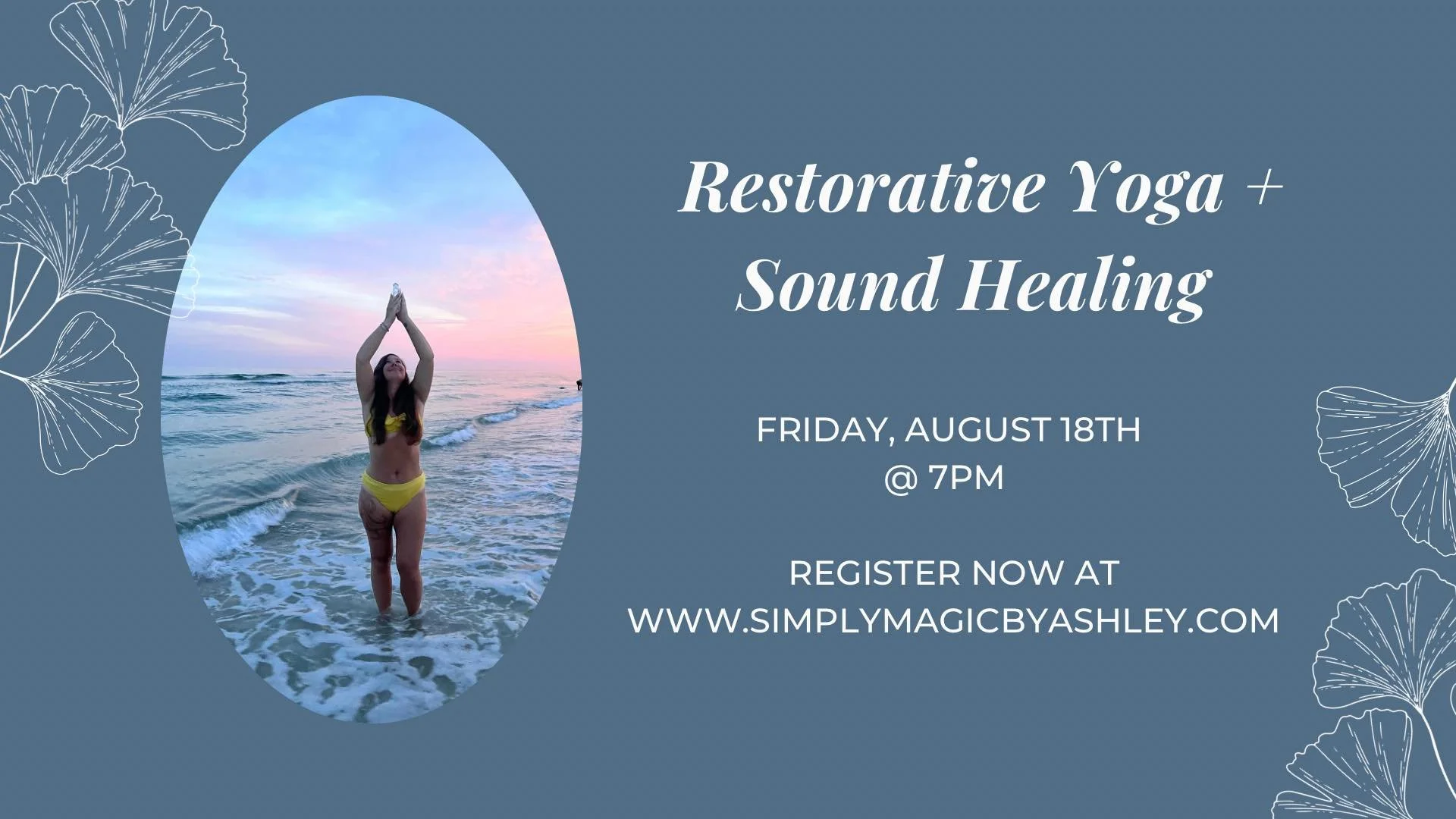 Restorative Yoga + Sound Healing

FRIDAY, AUGUST 18TH @ 7PM

REGISTER NOW AT WWW.SIMPLYMAGICBYASHLEY.COM